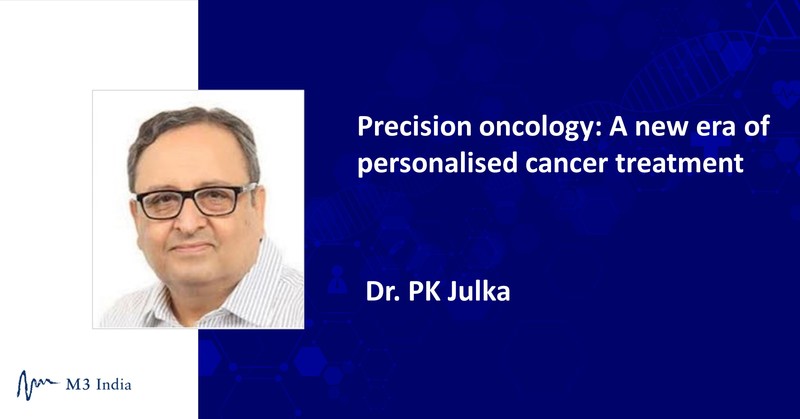 Precision oncology: A new era of personalised cancer treatment

Dr. PK Julka

M3 India